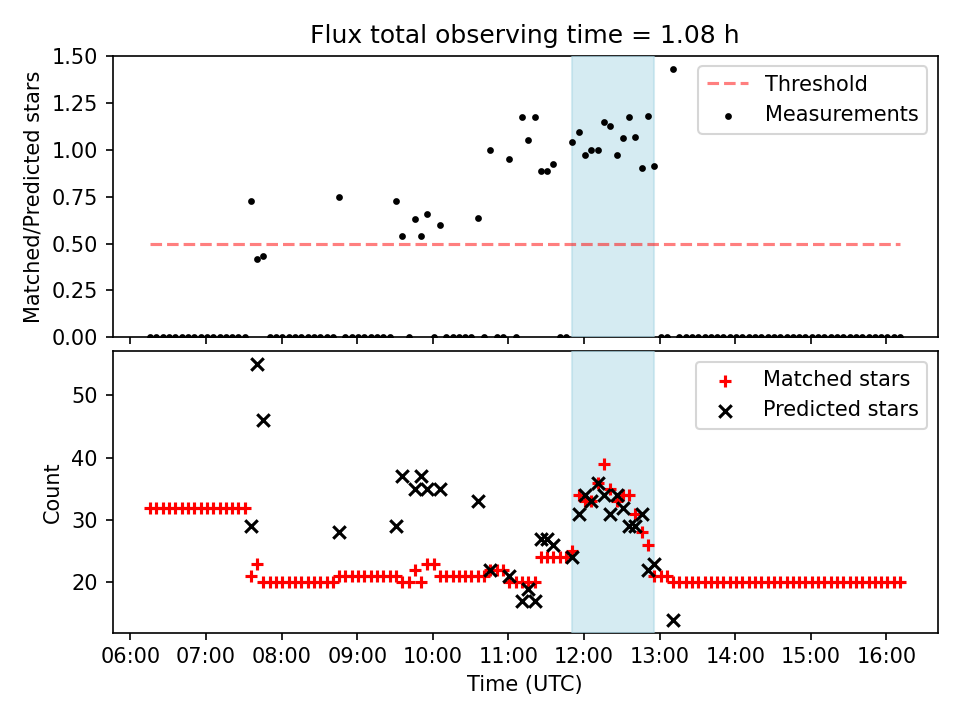 Flux total observing time = 1.08 h

Matched/Predicted stars

1.50
1.25
1.00
0.75
0.50
0.25
0.00

Threshold
Measurements

Count

50
40
30
20

Matched stars
Predicted stars

06:00 07:00 08:00 09:00 10:00 11:00 12:00 13:00 14:00 15:00 16:00

Time (UTC)